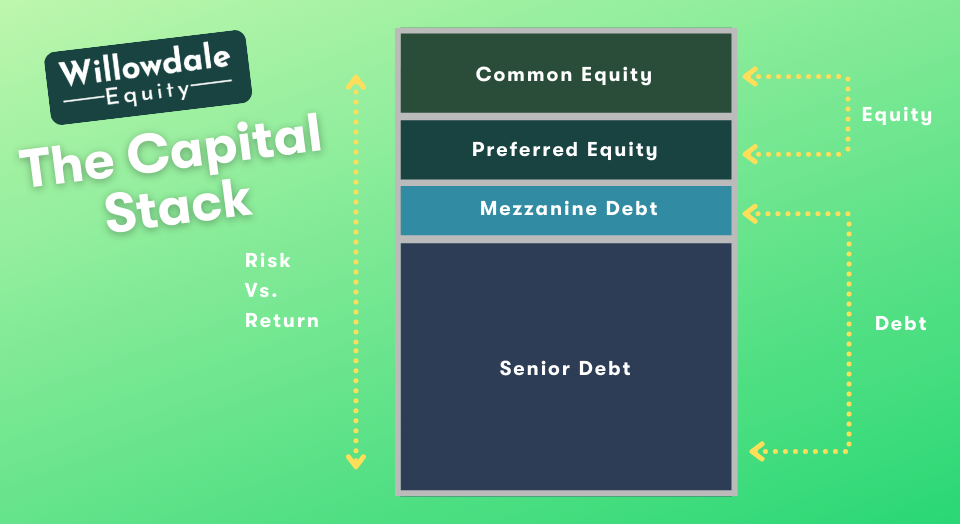 Willowdale
Equity

The Capital Stack

Risk
Vs.
Return

Common Equity

Preferred Equity

Mezzanine Debt

Senior Debt

Equity

Debt